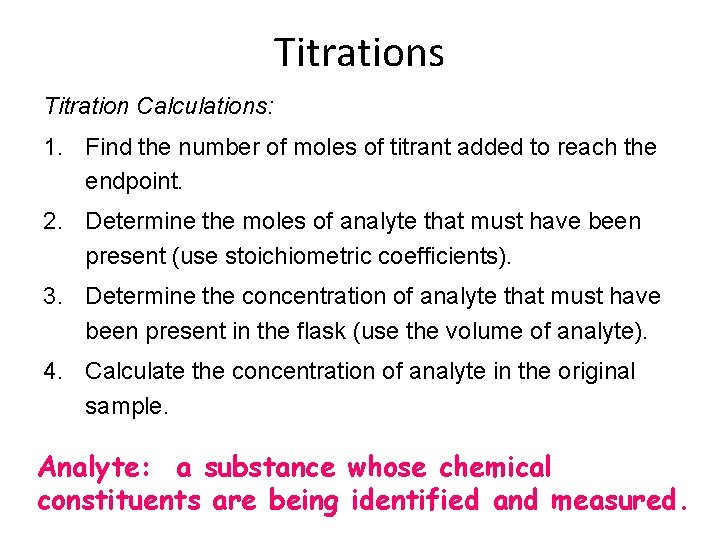 Titrations

Titration Calculations:

1. Find the number of moles of titrant added to reach the endpoint.
2. Determine the moles of analyte that must have been present (use stoichiometric coefficients).
3. Determine the concentration of analyte that must have been present in the flask (use the volume of analyte).
4. Calculate the concentration of analyte in the original sample.

Analyte: a substance whose chemical constituents are being identified and measured.